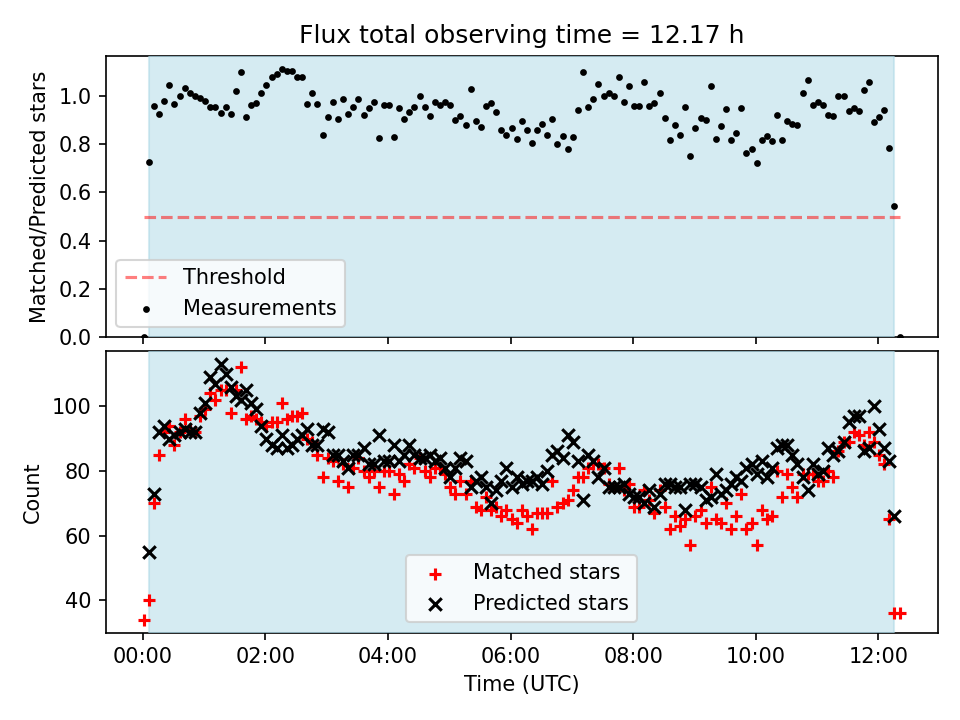 Flux total observing time = 12.17 h

Matched/Predicted stars

1.0
0.8
0.6
0.4
0.2
0.0

Threshold
Measurements

Count

100
80
60
40

Matched stars
Predicted stars

00:00
02:00
04:00
06:00
08:00
10:00
12:00

Time (UTC)